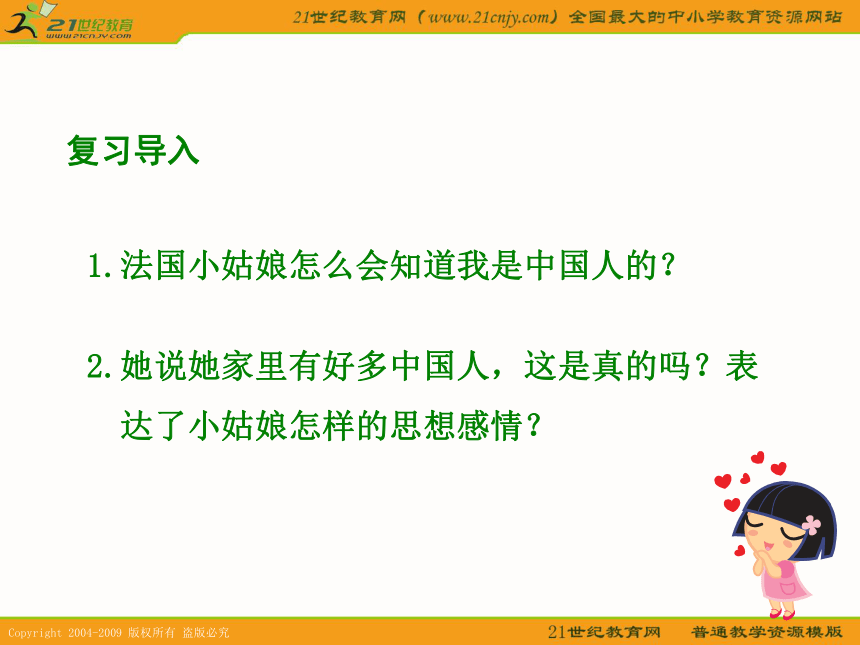 21世纪教育
www.21cnjy.com

21世纪教育网（www.21cnjy.com）全国最大的中小学教育资源网站

复习导入

1.法国小姑娘怎么会知道我是中国人的？

2.她说她家里有好多中国人，这是真的吗？表达了小姑娘怎样的思想感情？

Copyright 2004-2009 版权所有 盗版必究

21世纪教育网 普通教学资源模版